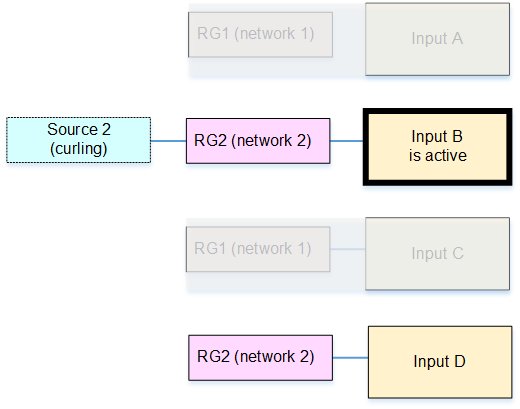 RG1 (network 1)

Input A

Source 2 (curling)

RG2 (network 2)

Input B is active

RG1 (network 1)

Input C

RG2 (network 2)

Input D